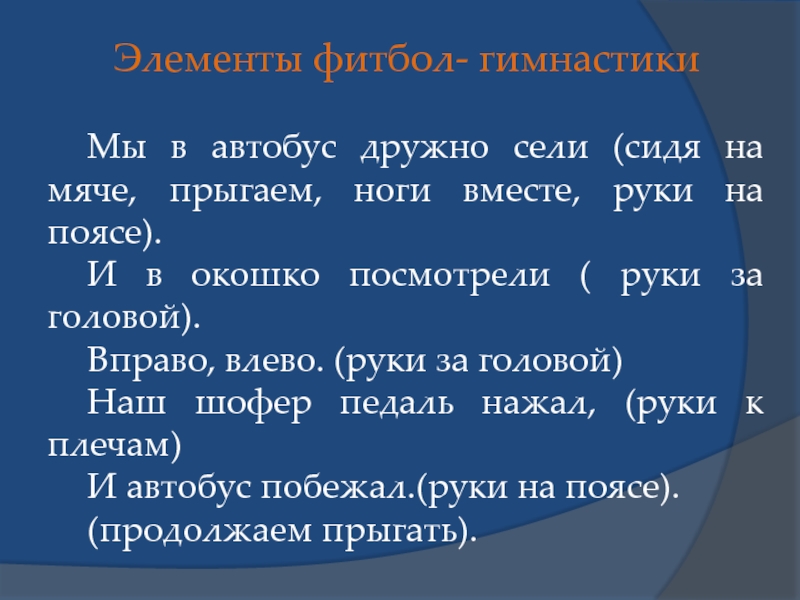 Элементы фитбол- гимнастики

Мы в автобус дружно сели (сидя на мяче, прыгаем, ноги вместе, руки на поясе).

И в окошко посмотрели ( руки за головой).

Вправо, влево. (руки за головой)

Наш шофер педаль нажал, (руки к плечам)

И автобус побежал.(руки на поясе).

(продолжаем прыгать).